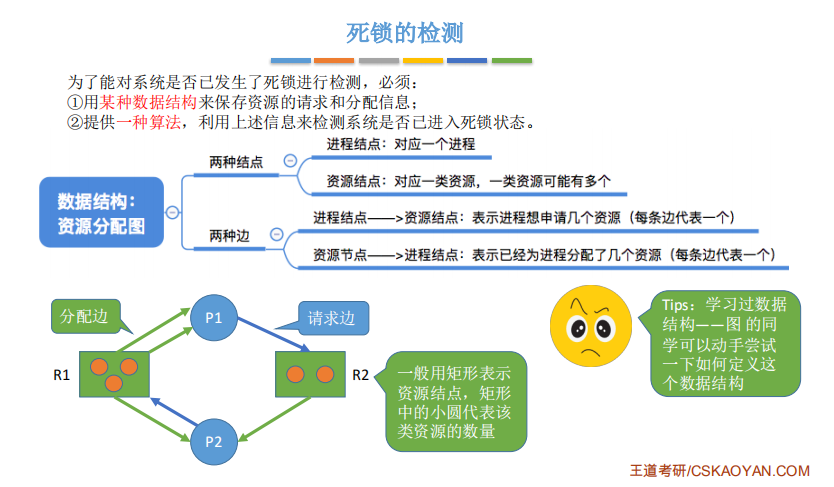 死锁的检测

为了能对系统是否已发生了死锁进行检测，必须：
①用某种数据结构来保存资源的请求和分配信息；
②提供一种算法，利用上述信息来检测系统是否已进入死锁状态。

数据结构：资源分配图

两种结点

进程结点：对应一个进程

资源结点：对应一类资源，一类资源可能有多个

两种边

进程结点——>资源结点：表示进程想申请几个资源（每条边代表一个）

资源节点——>进程结点：表示已经为进程分配了几个资源（每条边代表一个）

分配边

P1

请求边

R1

R2

P2

一般用矩形表示资源结点，矩形中的小圆代表该类资源的数量

Tips：学习过数据结构——图 的同学可以动手尝试一下如何定义这个数据结构

王道考研/CSKAOYAN.COM